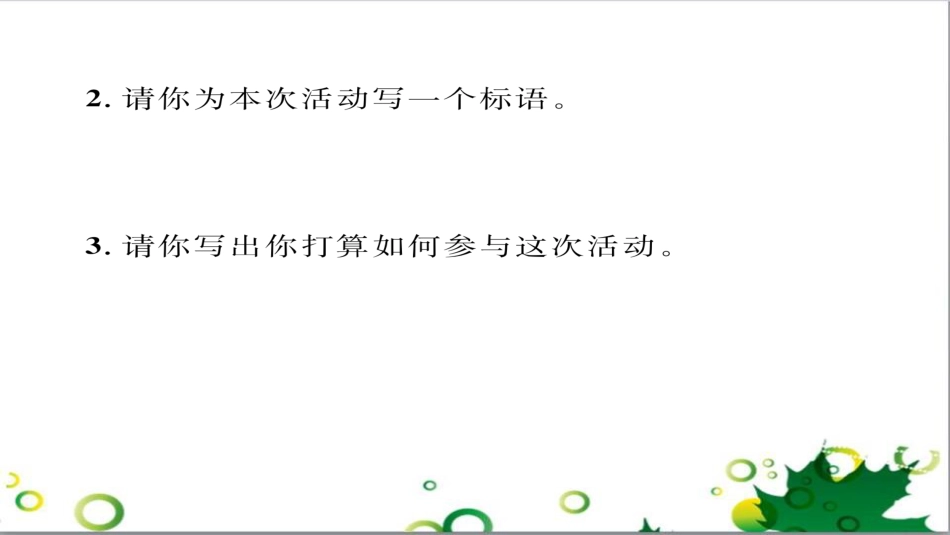 2. 请你为本次活动写一个标语。

3. 请你写出你打算如何参与这次活动。